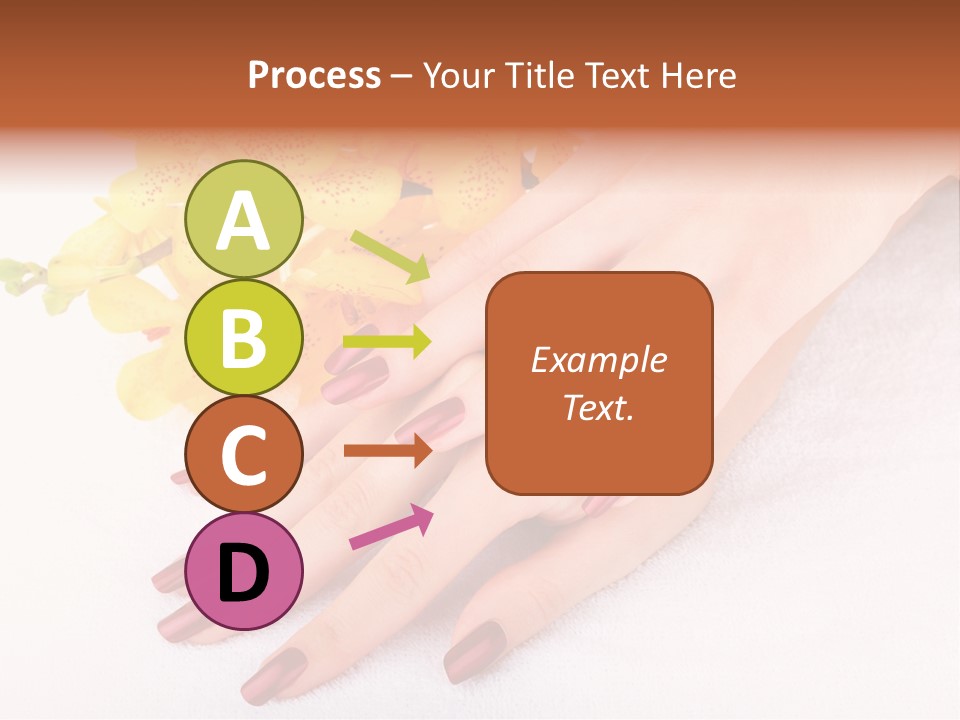 Process – Your Title Text Here

A

B

C

D

Example Text.